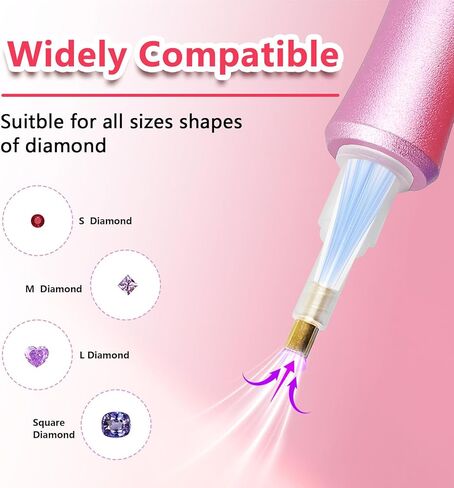 Widely Compatible

Suitble for all sizes shapes of diamond

S Diamond

M Diamond

L Diamond

Square Diamond